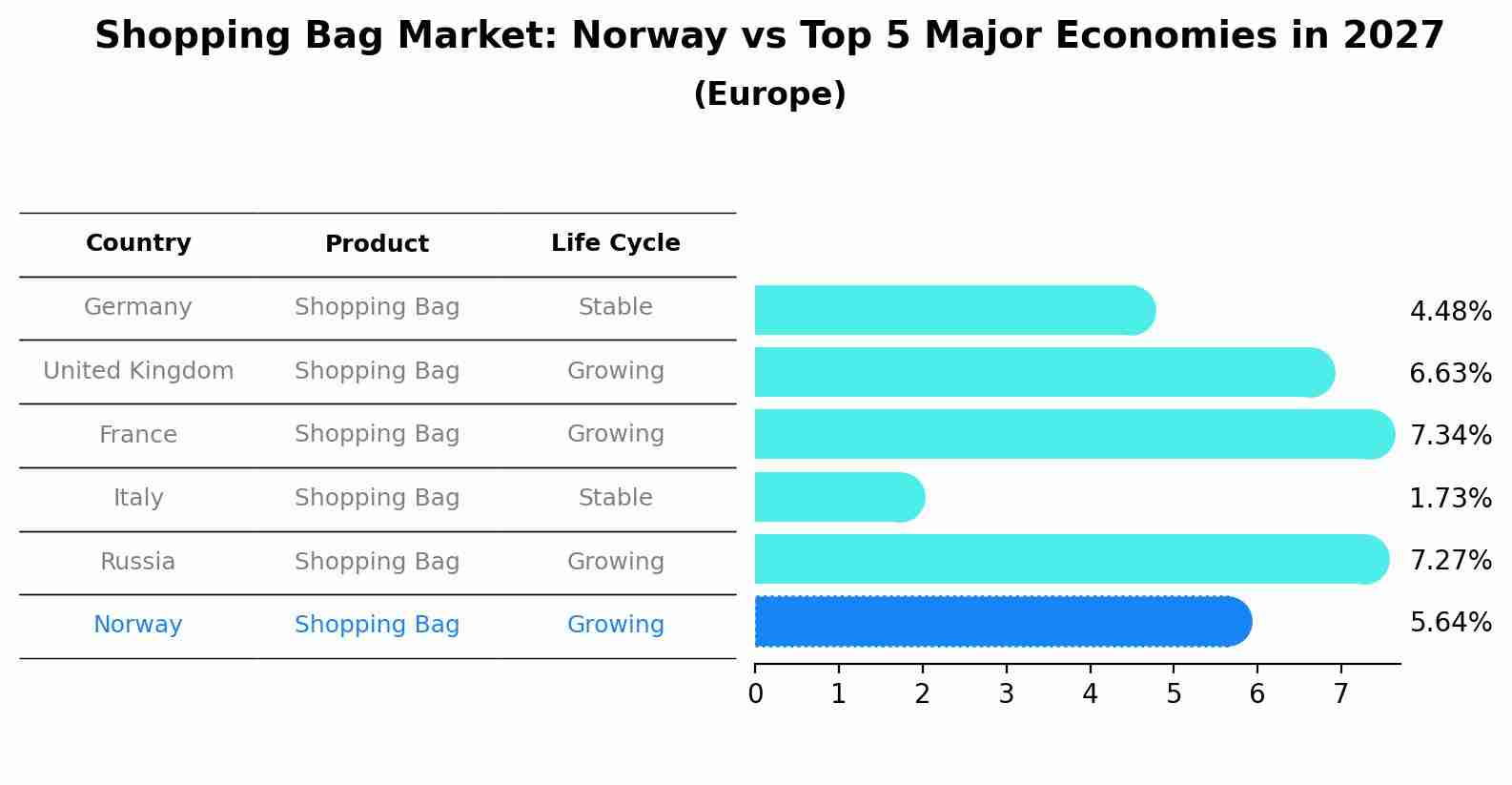 Shopping Bag Market: Norway vs Top 5 Major Economies in 2027
(Europe)

| Country | Product | Life Cycle |
|---|---|---|
| Germany | Shopping Bag | Stable |
| United Kingdom | Shopping Bag | Growing |
| France | Shopping Bag | Growing |
| Italy | Shopping Bag | Stable |
| Russia | Shopping Bag | Growing |
| Norway | Shopping Bag | Growing |

4.48%
6.63%
7.34%
1.73%
7.27%
5.64%

0 1 2 3 4 5 6 7